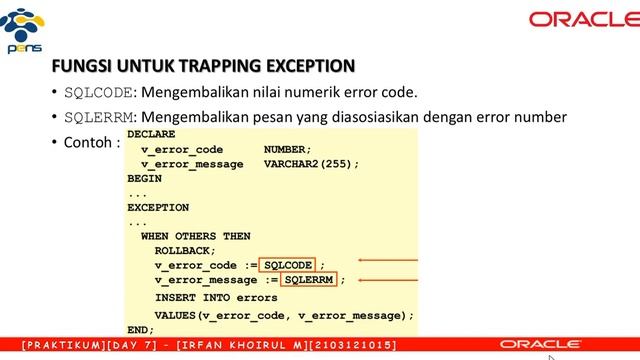 pens

ORACLE

FUNGSI UNTUK TRAPPING EXCEPTION

• SQLCODE: Mengembalikan nilai numerik error code.

• SQLERRM: Mengembalikan pesan yang diasosiasikan dengan error number

• Contoh :

DECLARE
  v_error_code      NUMBER;
  v_error_message   VARCHAR2(255);
BEGIN
...
EXCEPTION
...
  WHEN OTHERS THEN
    ROLLBACK;
    v_error_code := SQLCODE ;
    v_error_message := SQLERRM ;
    INSERT INTO errors
    VALUES(v_error_code, v_error_message);
END;

[PRAKTIKUM][DAY 7] - [IRFAN KHOIRUL M][2103121015]

ORACLE